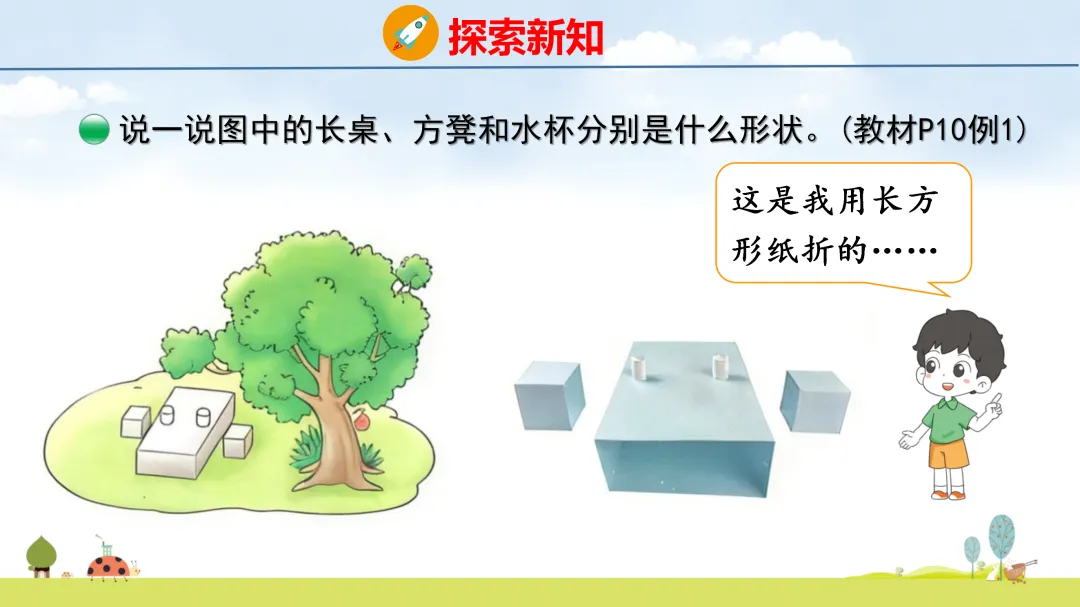 探索新知

说一说图中的长桌、方凳和水杯分别是什么形状。(教材P10例1)

这是我用长方形纸折的……